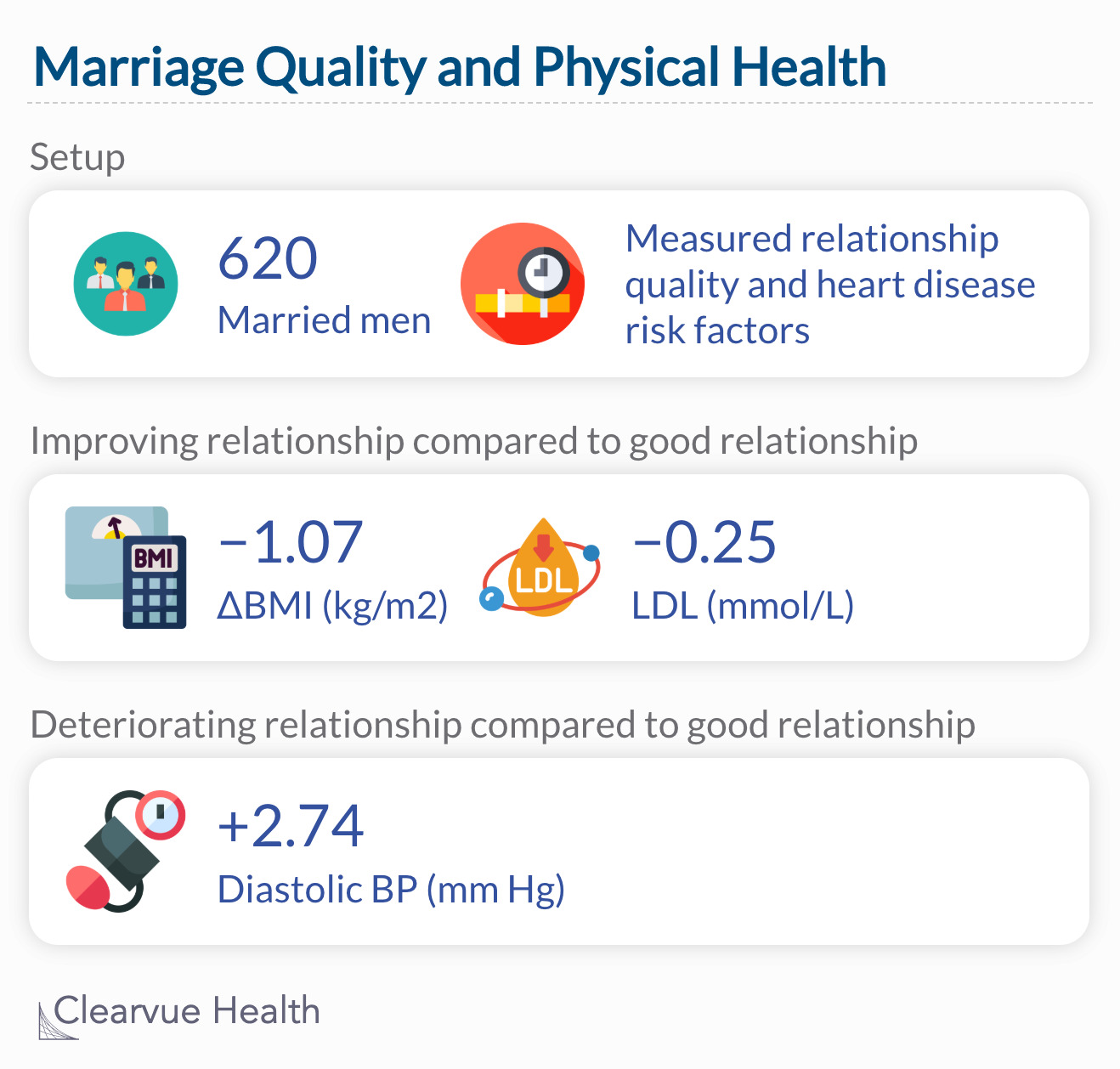 Marriage Quality and Physical Health

Setup

620
Married men

Measured relationship quality and heart disease risk factors

Improving relationship compared to good relationship

BMI

−1.07
ΔBMI (kg/m2)

LDL

−0.25
LDL (mmol/L)

Deteriorating relationship compared to good relationship

+2.74
Diastolic BP (mm Hg)

Clearvue Health